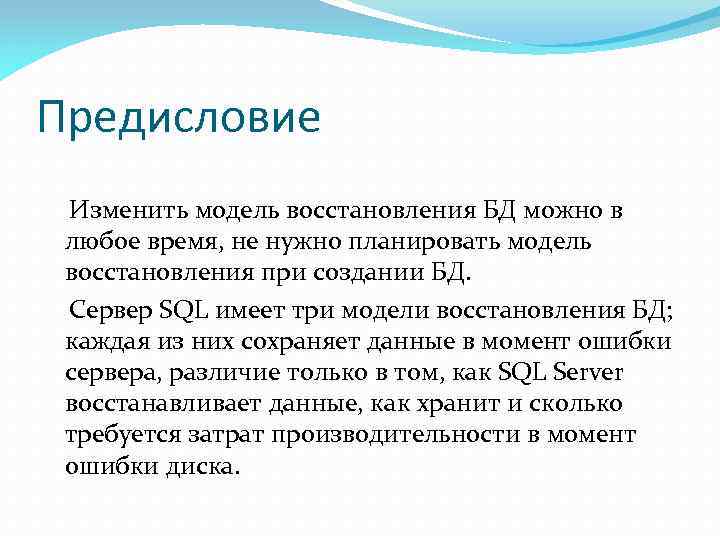 Предисловие

Изменить модель восстановления БД можно в любое время, не нужно планировать модель восстановления при создании БД.

Сервер SQL имеет три модели восстановления БД; каждая из них сохраняет данные в момент ошибки сервера, различие только в том, как SQL Server восстанавливает данные, как хранит и сколько требуется затрат производительности в момент ошибки диска.